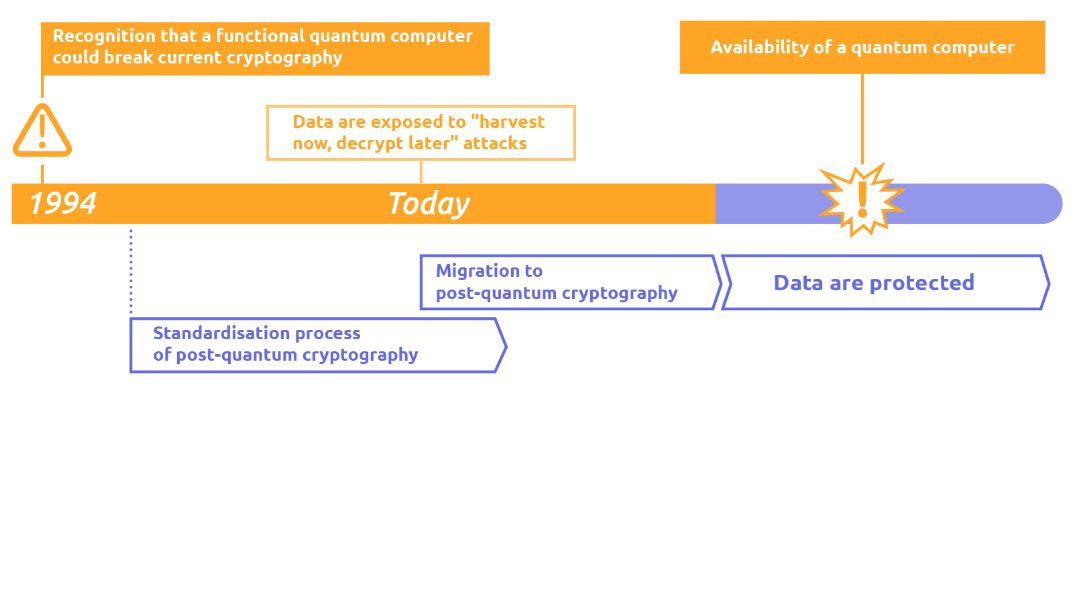 Recognition that a functional quantum computer could break current cryptography

Availability of a quantum computer

Data are exposed to "harvest now, decrypt later" attacks

1994

Today

Migration to post-quantum cryptography

Data are protected

Standardisation process of post-quantum cryptography